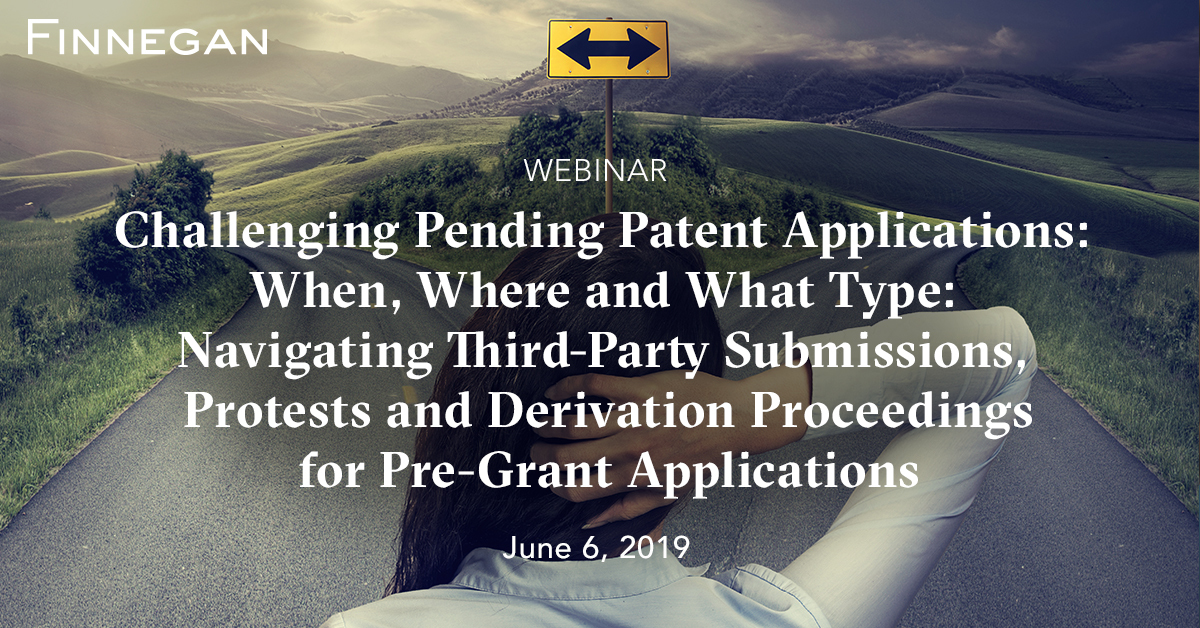 FINNEGAN

WEBINAR

Challenging Pending Patent Applications: When, Where and What Type: Navigating Third-Party Submissions, Protests and Derivation Proceedings for Pre-Grant Applications

June 6, 2019